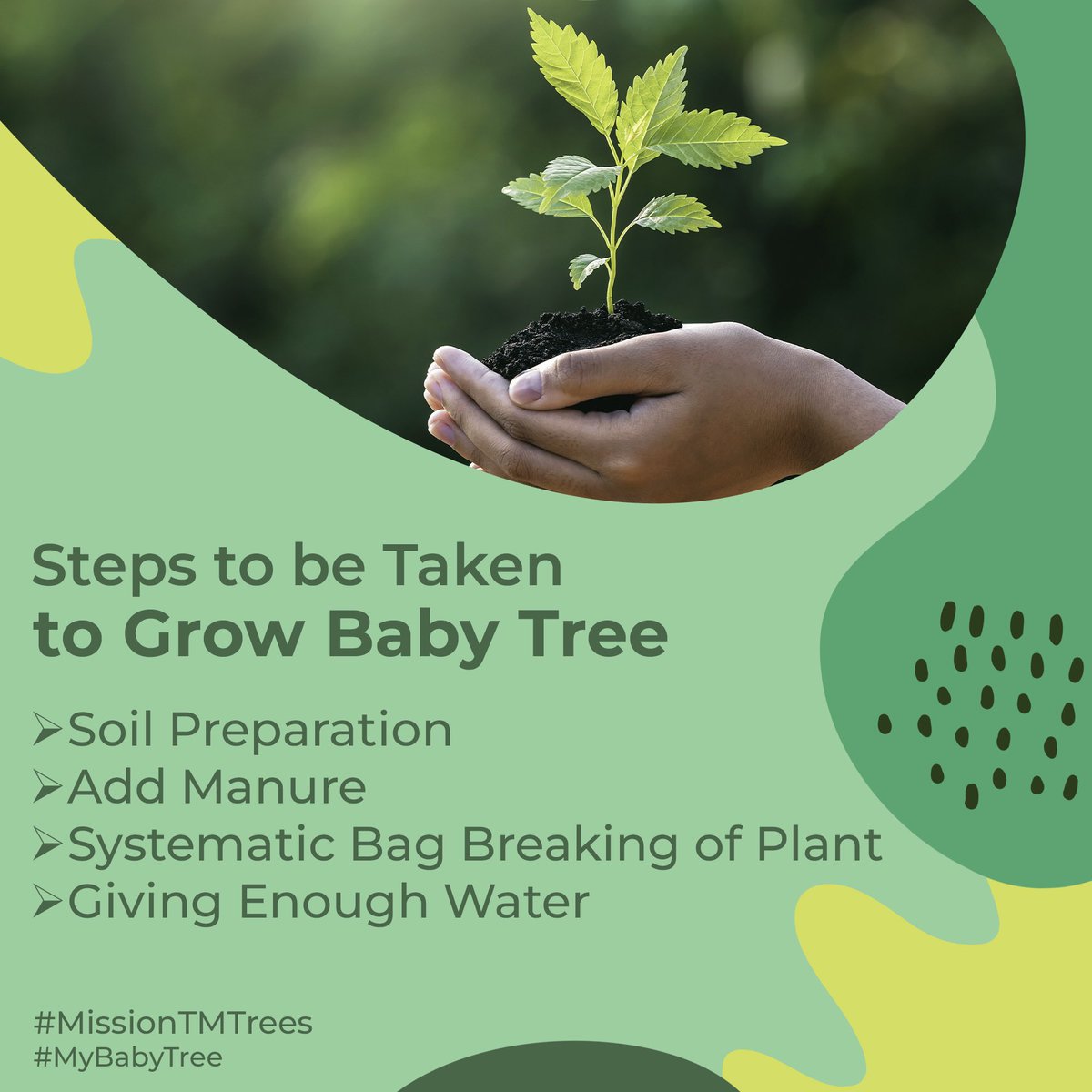 Steps to be Taken
to Grow Baby Tree

➢Soil Preparation
➢Add Manure
➢Systematic Bag Breaking of Plant
➢Giving Enough Water

#MissionTMTrees
#MyBabyTree